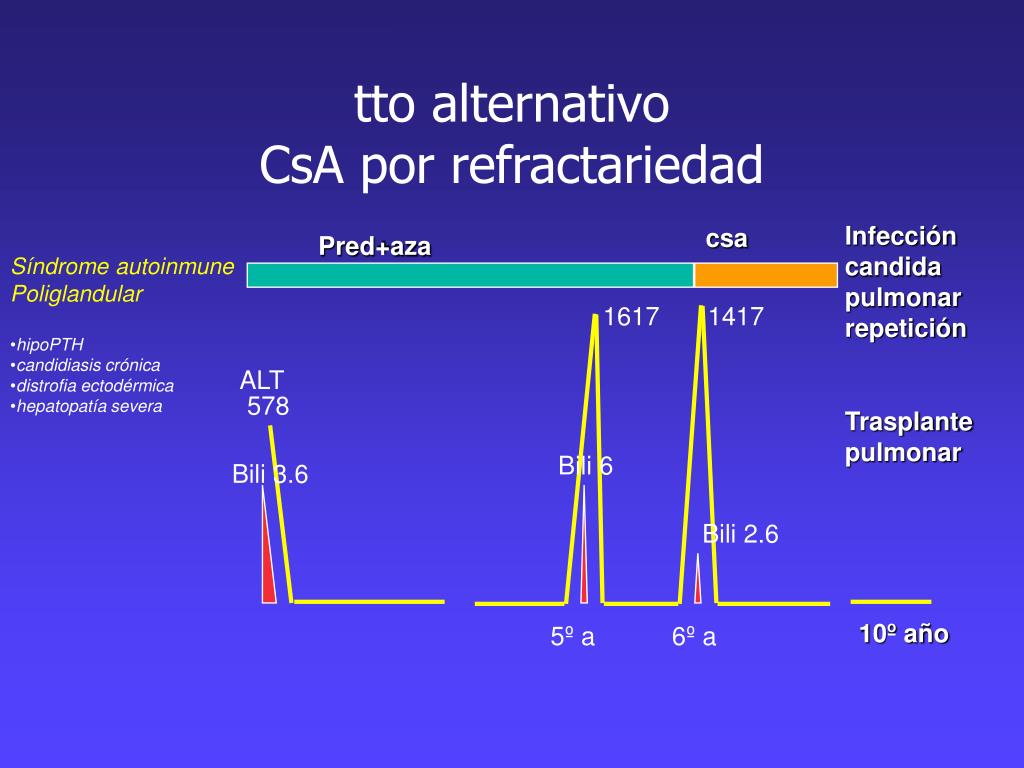 tto alternativo
CsA por refractariedad

Síndrome autoinmune Poliglandular

•hipoPTH
•candidiasis crónica
•distrofia ectodérmica
•hepatopatía severa

Pred+aza

csa

Infección candida pulmonar repetición

Trasplante pulmonar

ALT
578

Bili 3.6

1617

Bili 6

1417

Bili 2.6

5º a

6º a

10º año